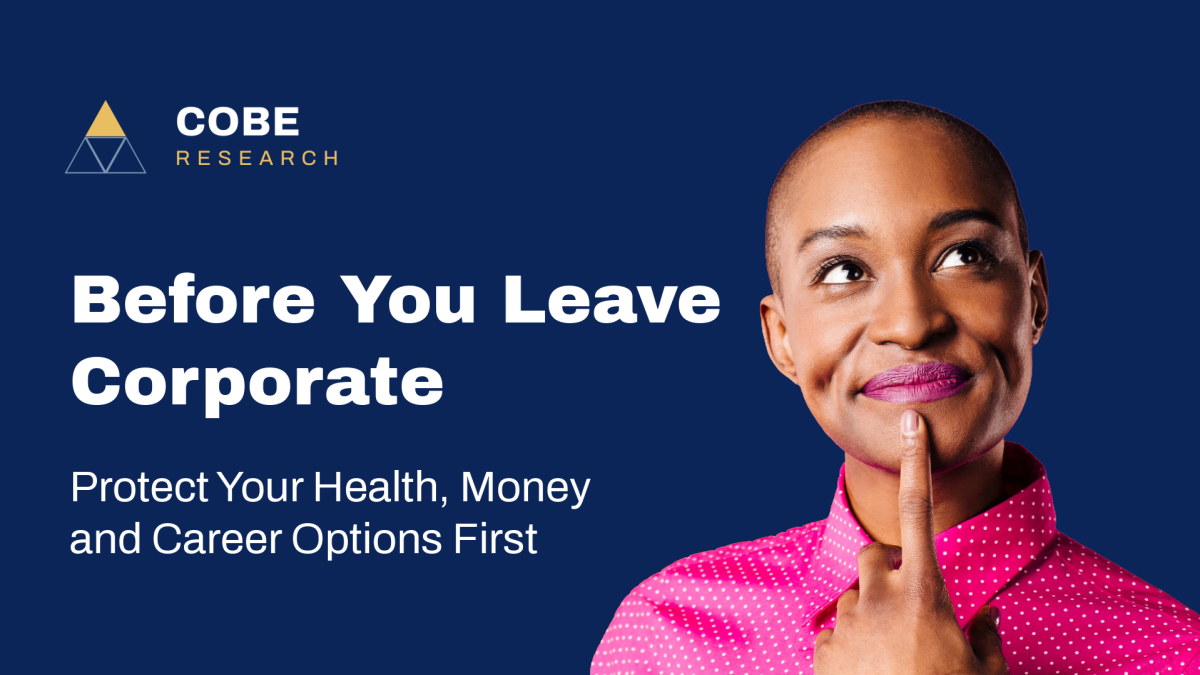 COBE
RESEARCH

Before You Leave Corporate

Protect Your Health, Money and Career Options First